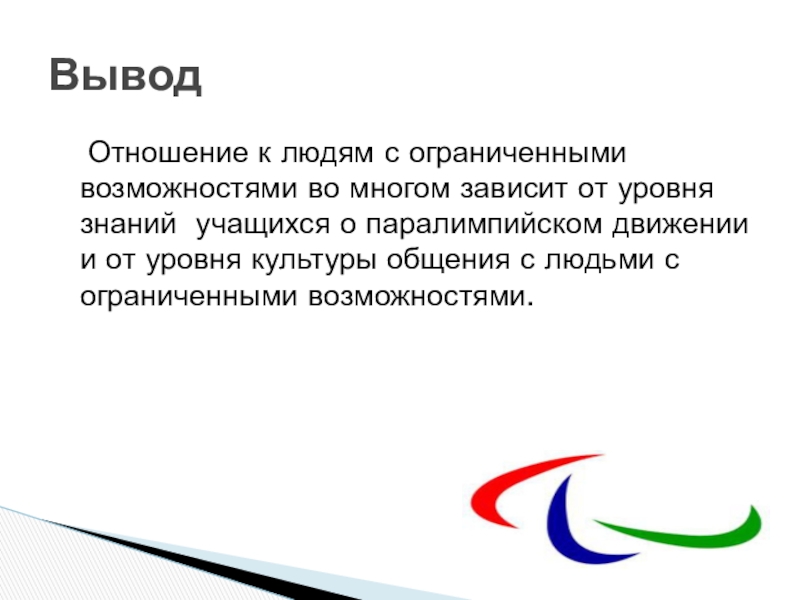 Вывод

Отношение к людям с ограниченными возможностями во многом зависит от уровня знаний  учащихся о паралимпийском движении и от уровня культуры общения с людьми с ограниченными возможностями.